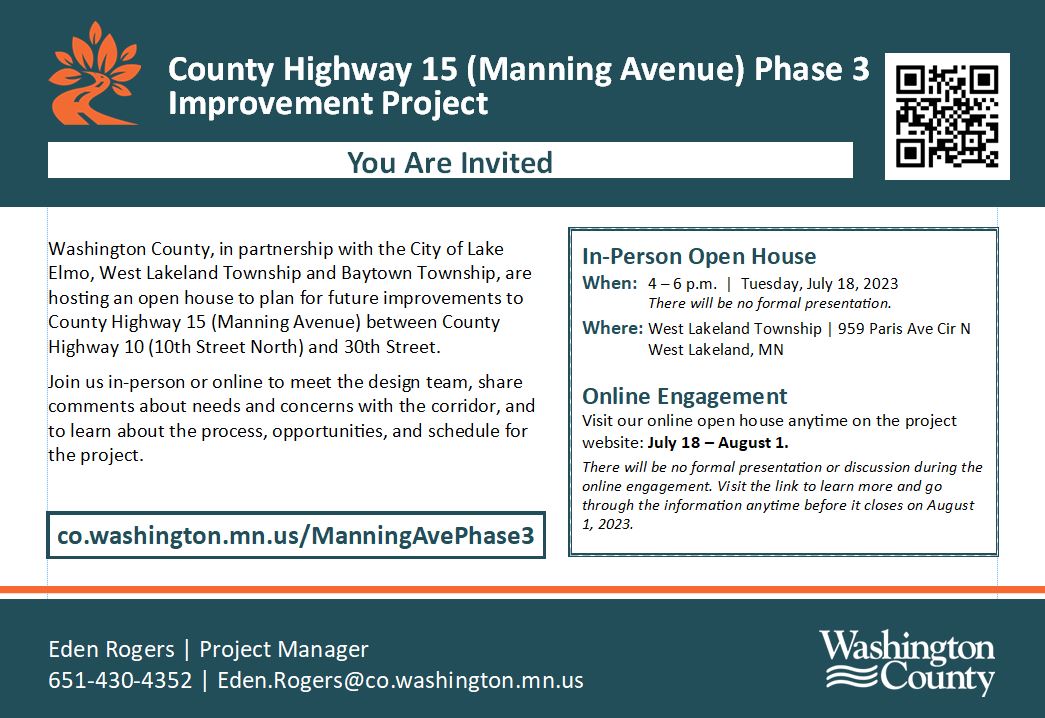 County Highway 15 (Manning Avenue) Phase 3 Improvement Project

You Are Invited

Washington County, in partnership with the City of Lake Elmo, West Lakeland Township and Baytown Township, are hosting an open house to plan for future improvements to County Highway 15 (Manning Avenue) between County Highway 10 (10th Street North) and 30th Street.

Join us in-person or online to meet the design team, share comments about needs and concerns with the corridor, and to learn about the process, opportunities, and schedule for the project.

co.washington.mn.us/ManningAvePhase3

In-Person Open House

When: 4 – 6 p.m. | Tuesday, July 18, 2023
There will be no formal presentation.

Where: West Lakeland Township | 959 Paris Ave Cir N
West Lakeland, MN

Online Engagement

Visit our online open house anytime on the project website: July 18 – August 1.

There will be no formal presentation or discussion during the online engagement. Visit the link to learn more and go through the information anytime before it closes on August 1, 2023.

Eden Rogers | Project Manager
651-430-4352 | Eden.Rogers@co.washington.mn.us

Washington County